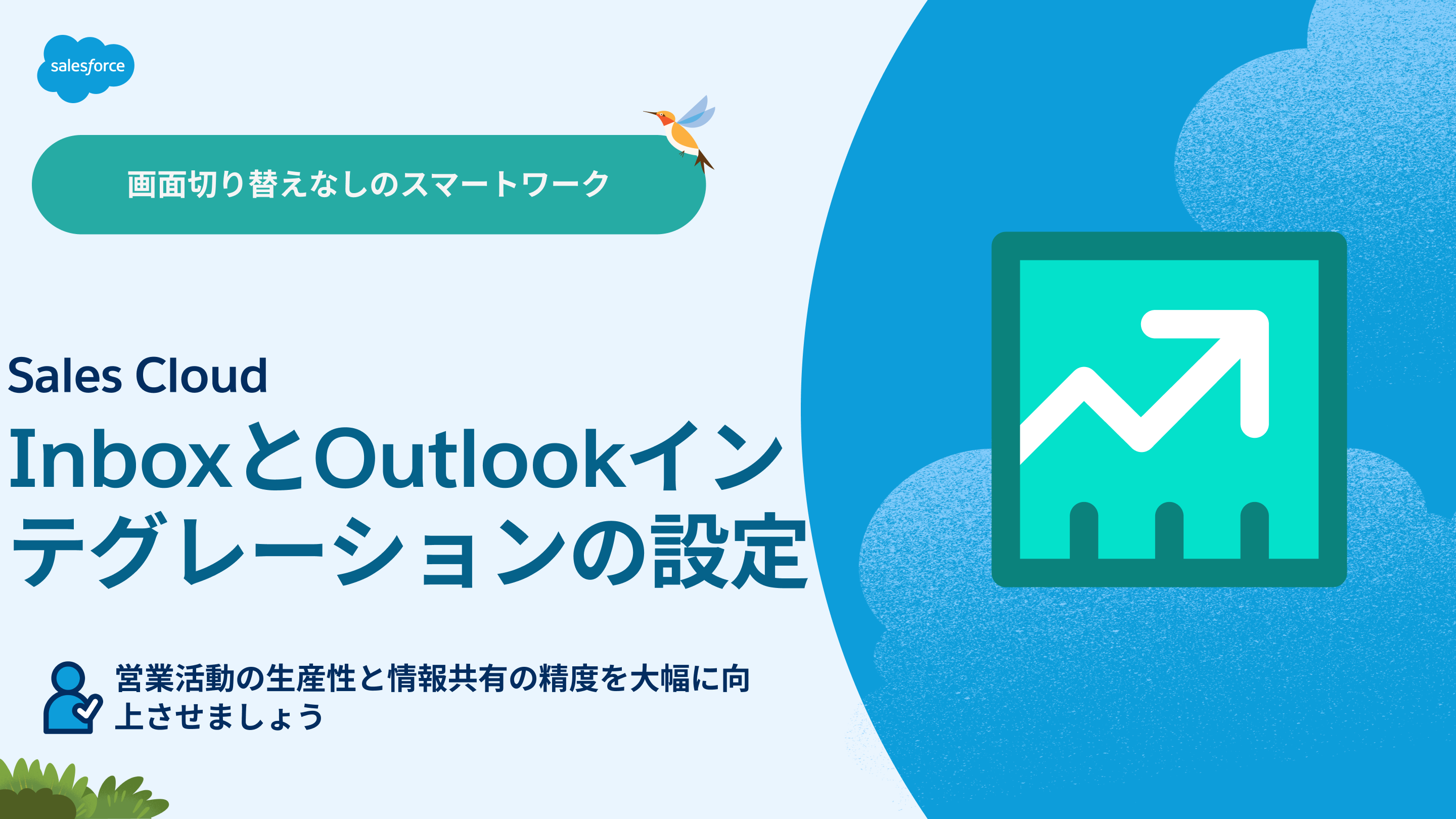 salesforce

画面切り替えなしのスマートワーク

Sales Cloud

InboxとOutlookインテグレーションの設定

営業活動の生産性と情報共有の精度を大幅に向上させましょう